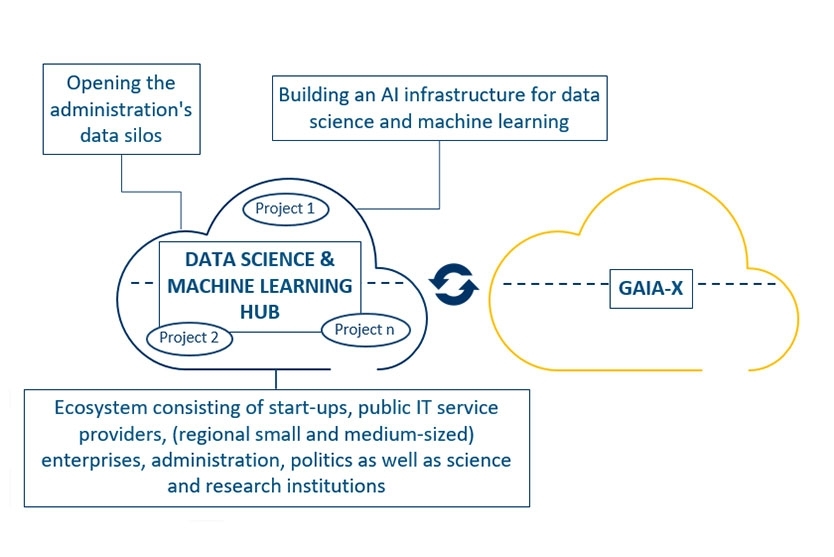 Opening the administration's data silos

Building an AI infrastructure for data science and machine learning

Project 1

DATA SCIENCE & MACHINE LEARNING HUB

Project 2

Project n

GAIA-X

Ecosystem consisting of start-ups, public IT service providers, (regional small and medium-sized) enterprises, administration, politics as well as science and research institutions